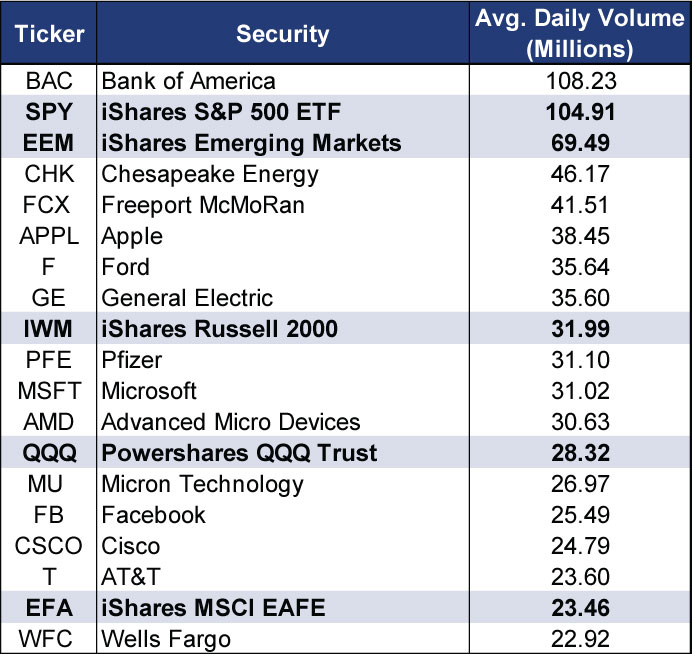 | Ticker | Security | Avg. Daily Volume (Millions) |
|---|---|---|
| BAC | Bank of America | 108.23 |
| SPY | iShares S&P 500 ETF | 104.91 |
| EEM | iShares Emerging Markets | 69.49 |
| CHK | Chesapeake Energy | 46.17 |
| FCX | Freeport McMoRan | 41.51 |
| APPL | Apple | 38.45 |
| F | Ford | 35.64 |
| GE | General Electric | 35.60 |
| IWM | iShares Russell 2000 | 31.99 |
| PFE | Pfizer | 31.10 |
| MSFT | Microsoft | 31.02 |
| AMD | Advanced Micro Devices | 30.63 |
| QQQ | Powershares QQQ Trust | 28.32 |
| MU | Micron Technology | 26.97 |
| FB | Facebook | 25.49 |
| CSCO | Cisco | 24.79 |
| T | AT&T | 23.60 |
| EFA | iShares MSCI EAFE | 23.46 |
| WFC | Wells Fargo | 22.92 |